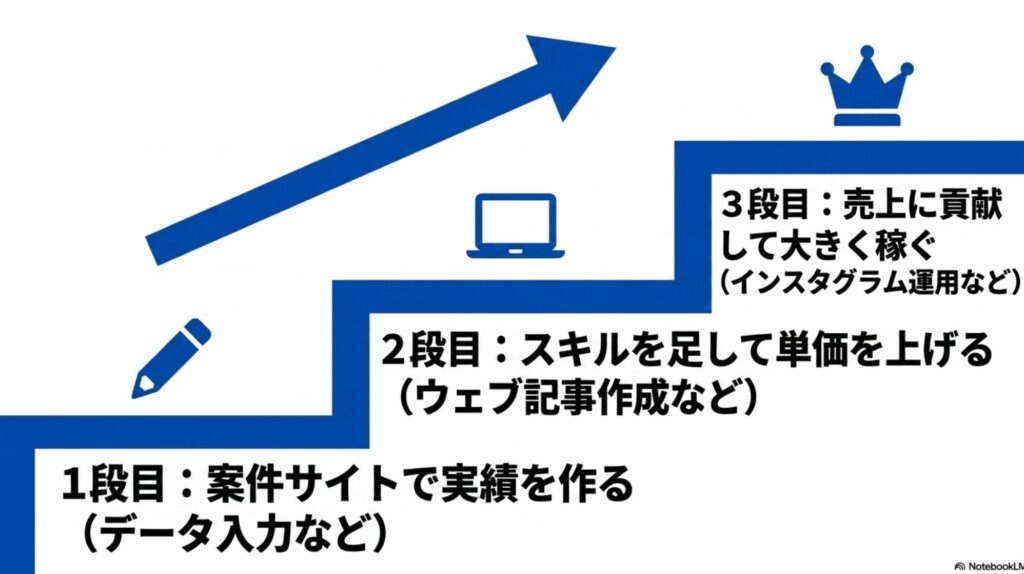 3段目：売上に貢献して大きく稼ぐ
（インスタグラム運用など）

2段目：スキルを足して単価を上げる
（ウェブ記事作成など）

1段目：案件サイトで実績を作る
（データ入力など）

NotebookLM